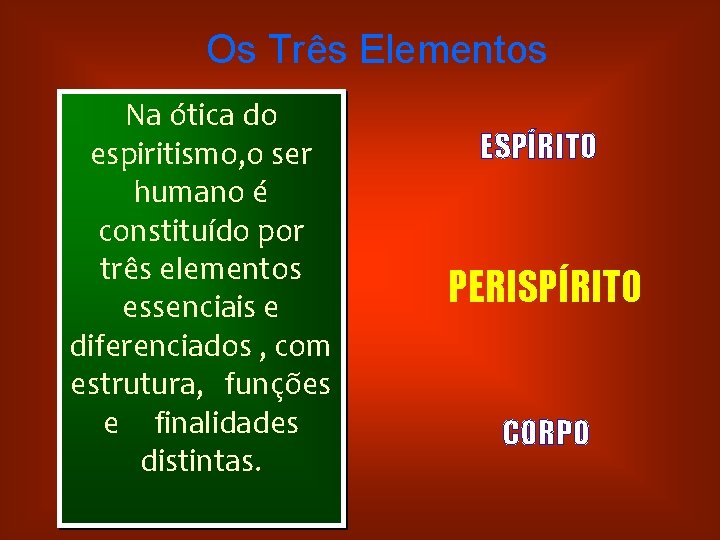 Os Três Elementos

Na ótica do espiritismo,o ser humano é constituído por três elementos essenciais e diferenciados , com estrutura, funções e finalidades distintas.

ESPÍRITO

PERISPÍRITO

CORPO